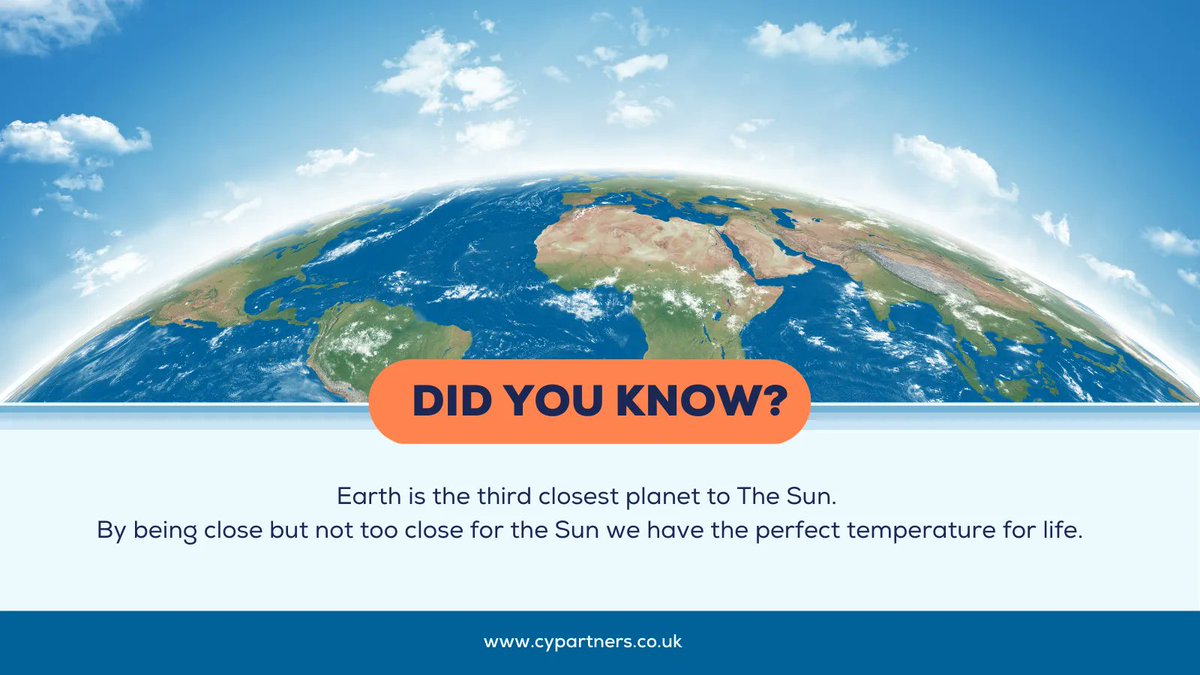 DID YOU KNOW?

Earth is the third closest planet to The Sun.
By being close but not too close for the Sun we have the perfect temperature for life.

www.cypartners.co.uk